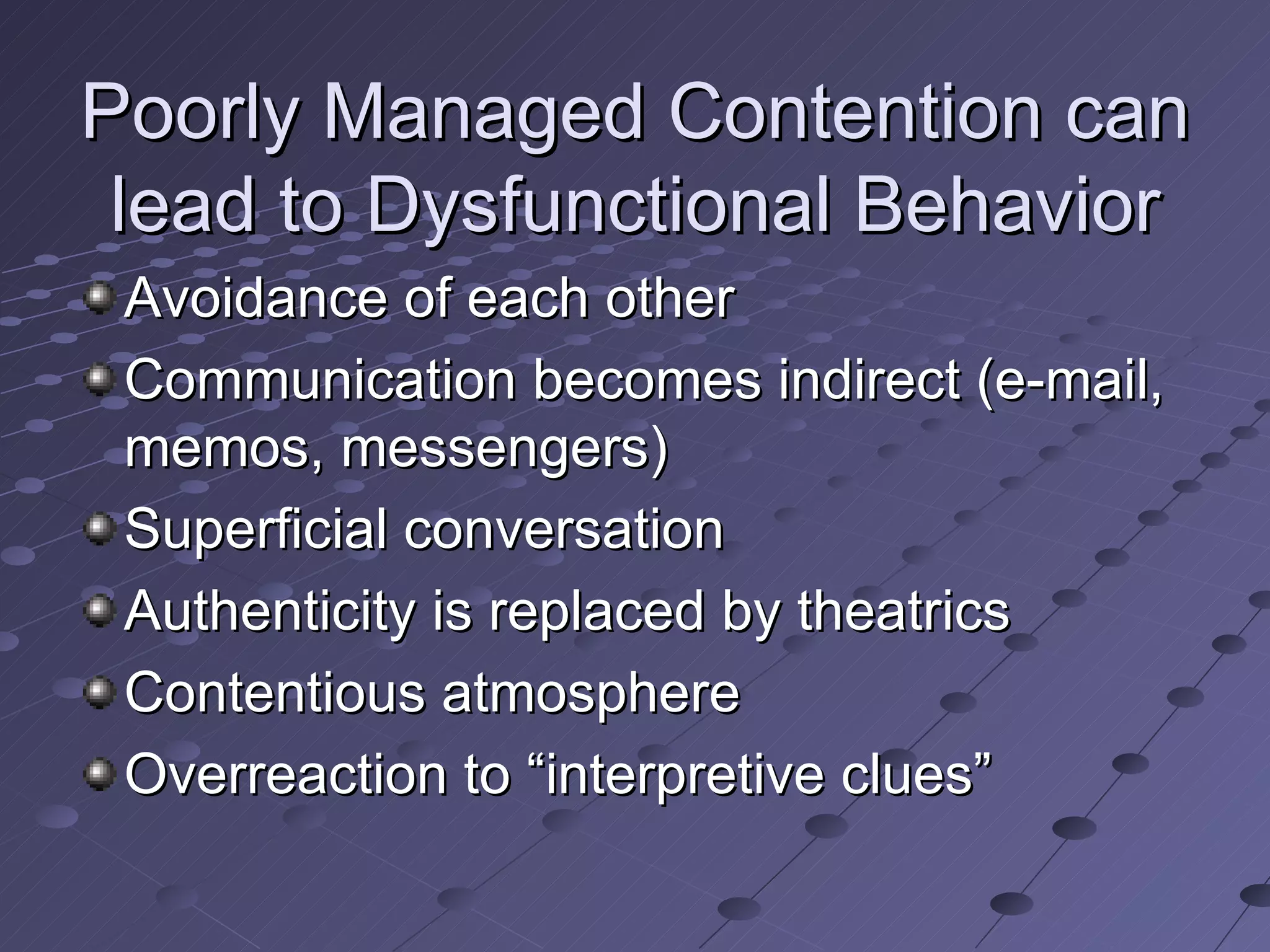 Poorly Managed Contention can lead to Dysfunctional Behavior

Avoidance of each other

Communication becomes indirect (e-mail, memos, messengers)

Superficial conversation

Authenticity is replaced by theatrics

Contentious atmosphere

Overreaction to “interpretive clues”